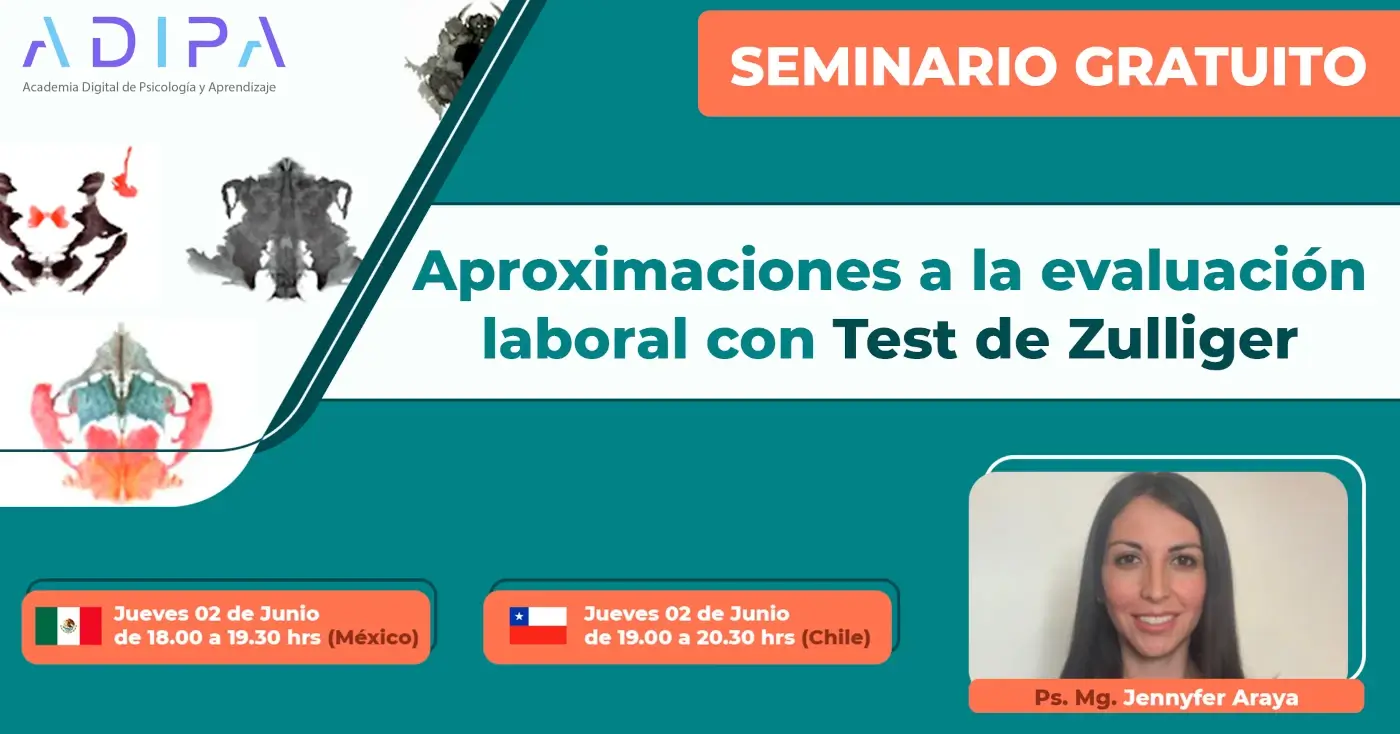 ADIPA
Academia Digital de Psicología y Aprendizaje

SEMINARIO GRATUITO

Aproximaciones a la evaluación laboral con Test de Zulliger

Jueves 02 de Junio de 18.00 a 19.30 hrs (México)

Jueves 02 de Junio de 19.00 a 20.30 hrs (Chile)

Ps. Mg. Jennyfer Araya